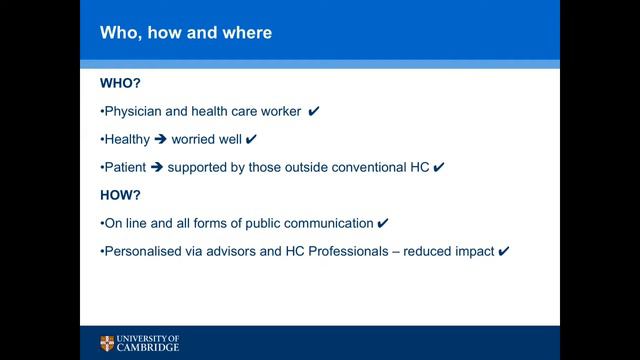 Who, how and where

WHO?

•Physician and health care worker ✔

•Healthy ➔ worried well ✔

•Patient ➔ supported by those outside conventional HC ✔

HOW?

•On line and all forms of public communication ✔

•Personalised via advisors and HC Professionals – reduced impact ✔

UNIVERSITY OF CAMBRIDGE